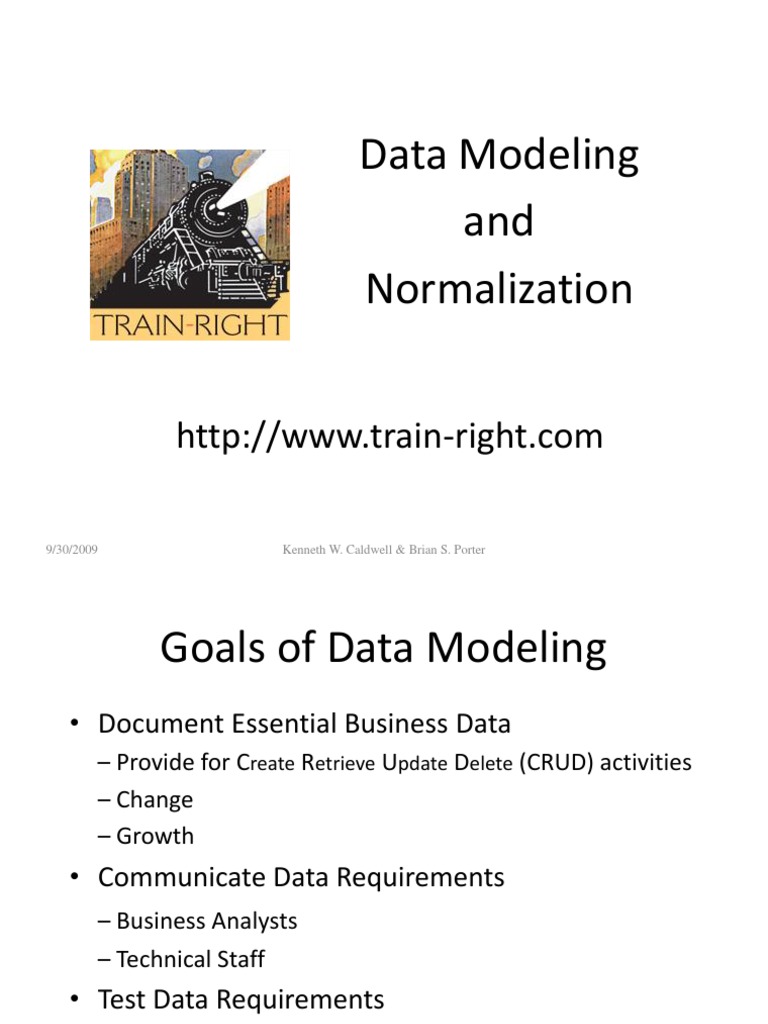 TRAIN-RIGHT

Data Modeling
and
Normalization

http://www.train-right.com

9/30/2009

Kenneth W. Caldwell & Brian S. Porter

Goals of Data Modeling

• Document Essential Business Data
– Provide for Create Retrieve Update Delete (CRUD) activities
– Change
– Growth
• Communicate Data Requirements
– Business Analysts
– Technical Staff
• Test Data Requirements